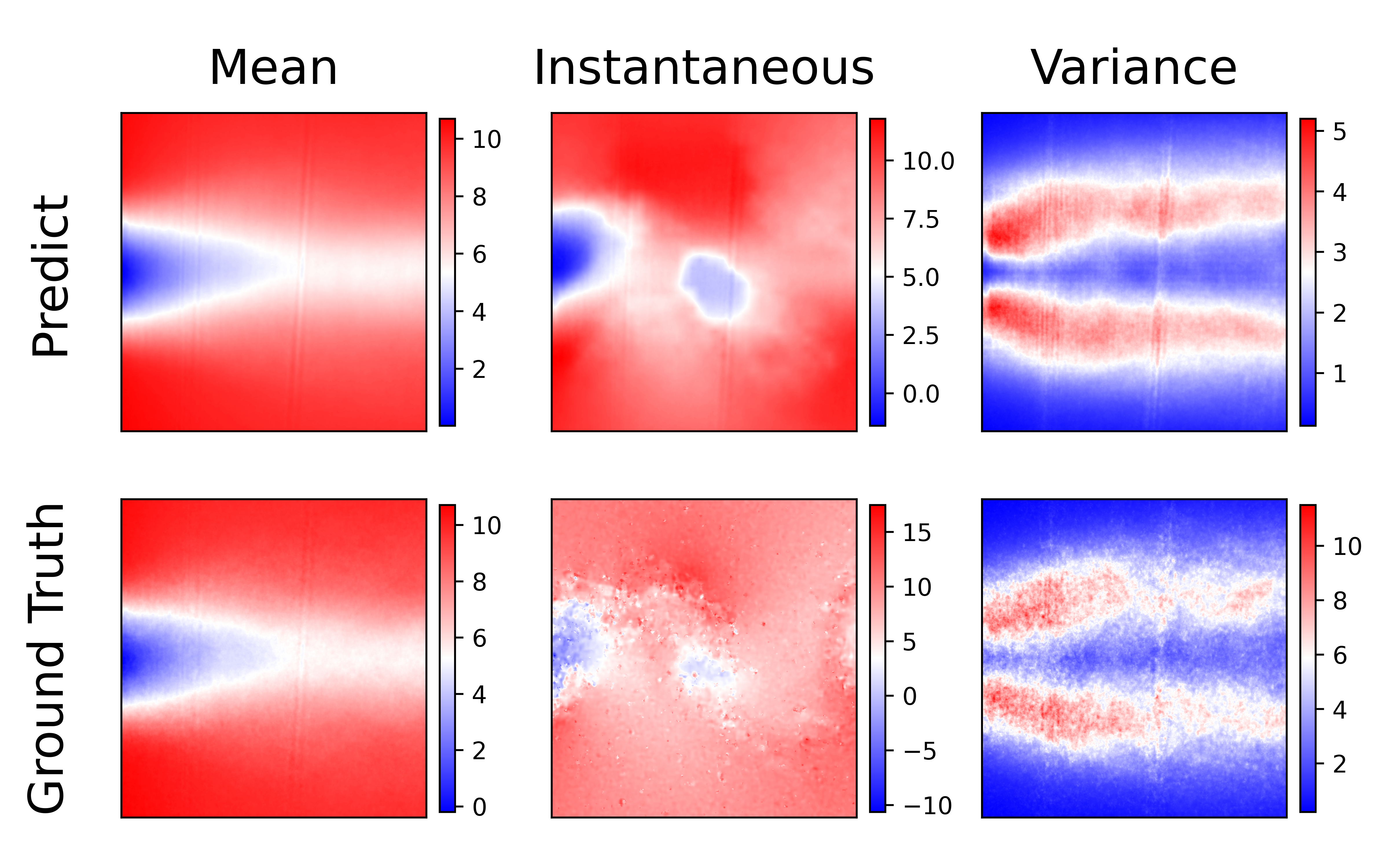 Mean Instantaneous Variance

Predict

10
8
6
4
2

10.0
7.5
5.0
2.5
0.0

5
4
3
2
1

Ground Truth

10
8
6
4
2
0

15
10
5
0
−5
−10

10
8
6
4
2